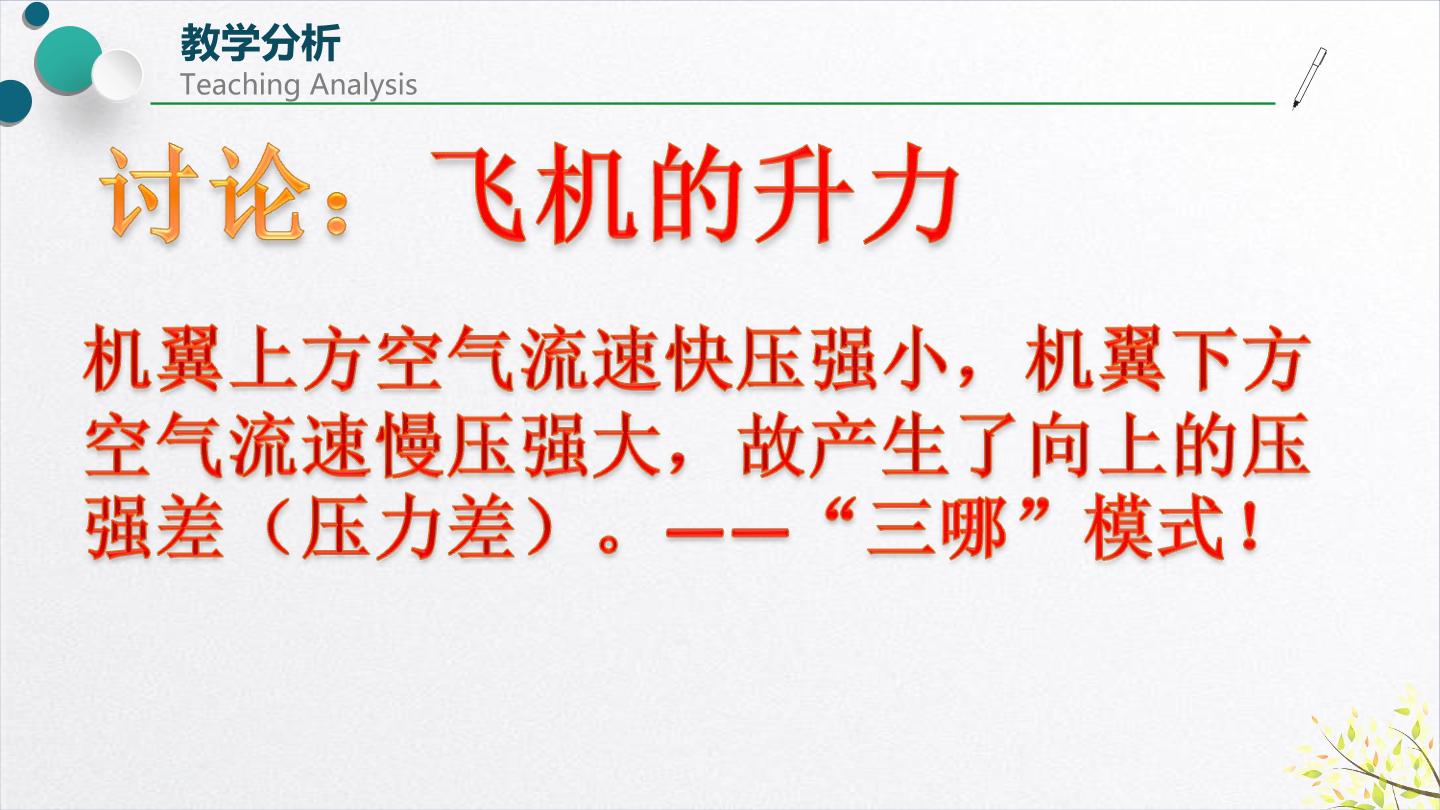 教学分析
Teaching Analysis

讨论：飞机的升力

机翼上方空气流速快压强小，机翼下方空气流速慢压强大，故产生了向上的压强差（压力差）。——“三哪”模式！